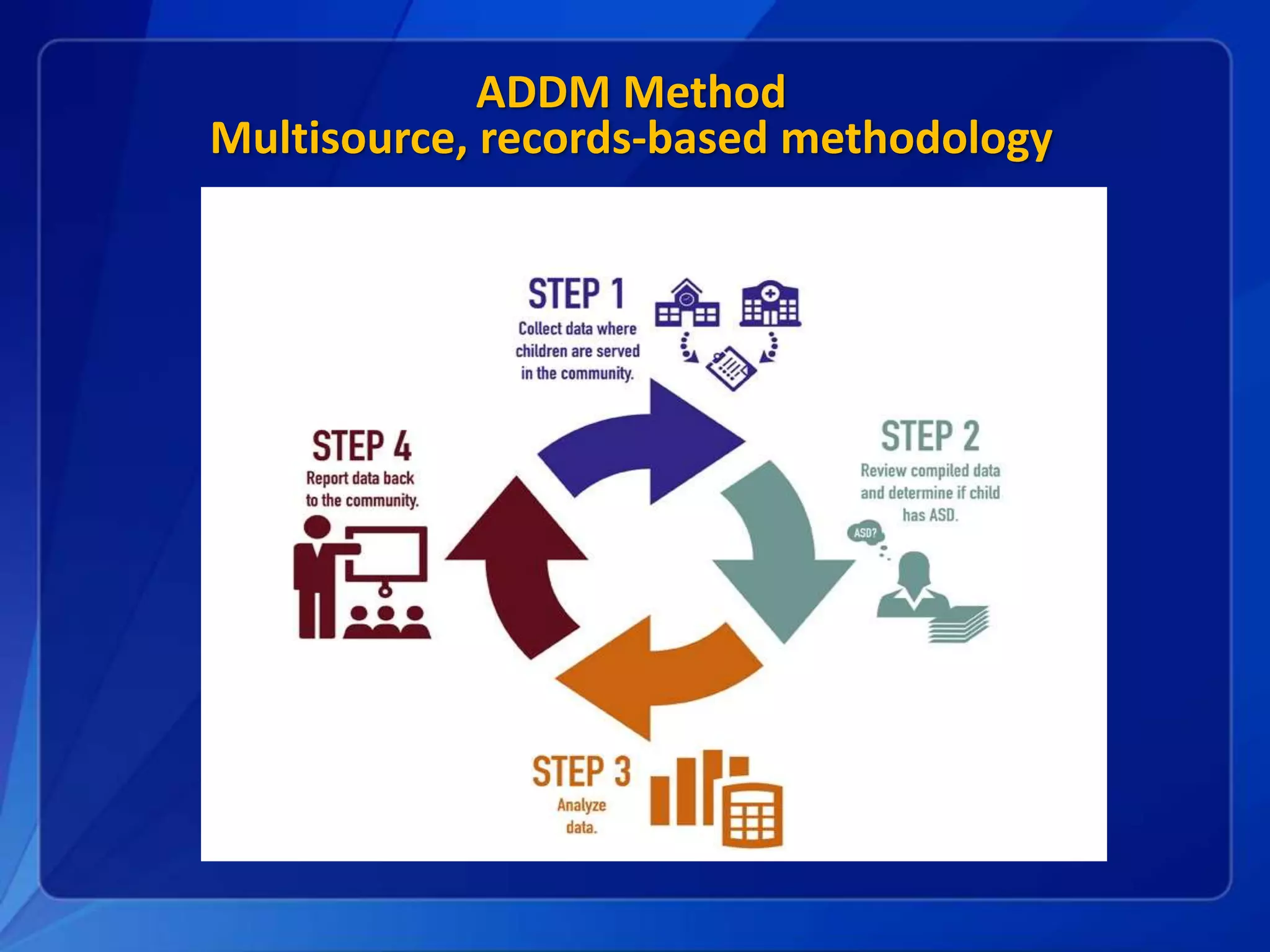 ADDM Method
Multisource, records-based methodology

STEP 1
Collect data where children are served in the community.

STEP 2
Review compiled data and determine if child has ASD.

ASD?

STEP 3
Analyze data.

STEP 4
Report data back to the community.